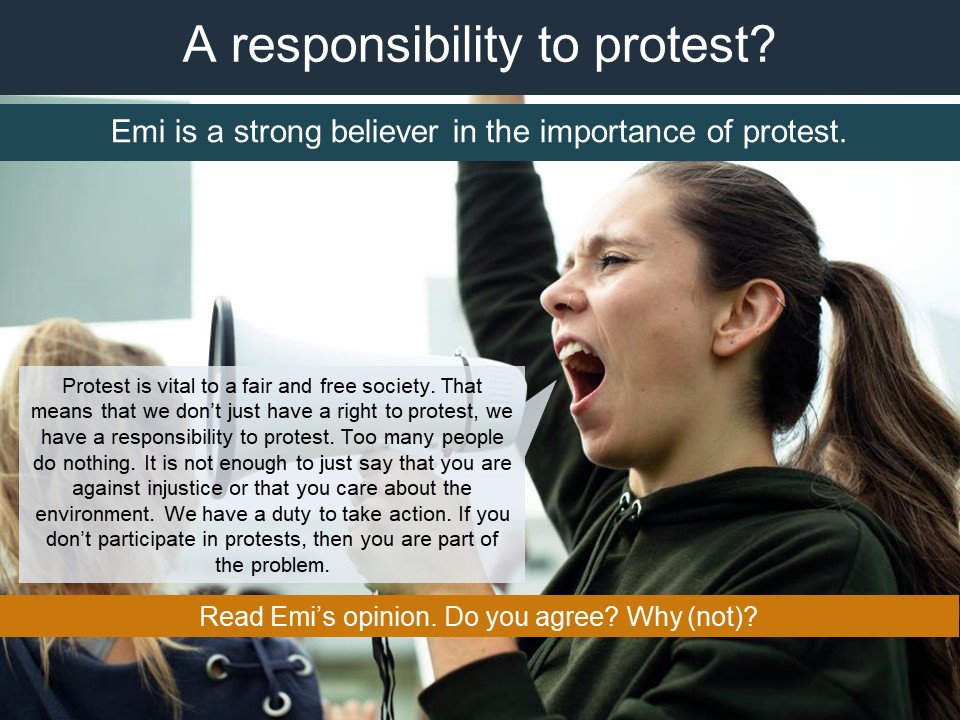 A responsibility to protest?

Emi is a strong believer in the importance of protest.

Protest is vital to a fair and free society. That means that we don't just have a right to protest, we have a responsibility to protest. Too many people do nothing. It is not enough to just say that you are against injustice or that you care about the environment. We have a duty to take action. If you don't participate in protests, then you are part of the problem.

Read Emi's opinion. Do you agree? Why (not)?